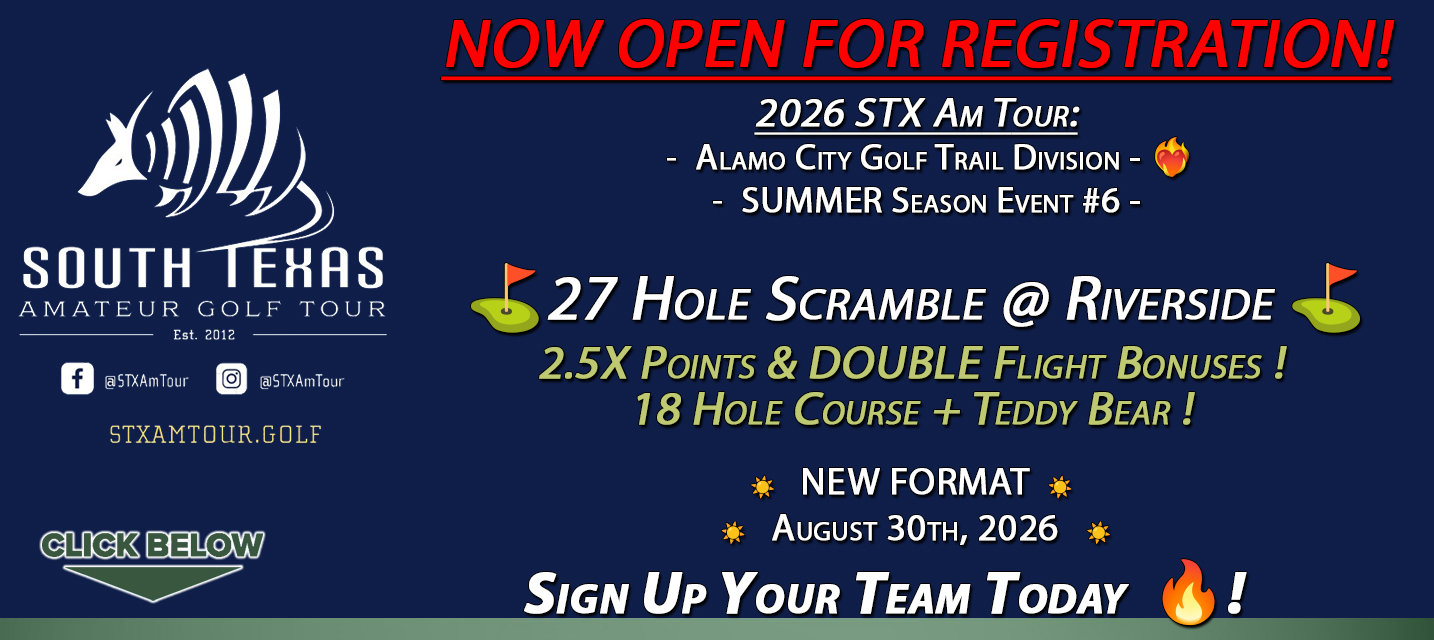 SOUTH TEXAS
AMATEUR GOLF TOUR
Est. 2012

@STXAmTour @STXAmTour

STXAMTOUR.GOLF

CLICK BELOW

NOW OPEN FOR REGISTRATION!

2026 STX Am Tour:
- Alamo City Golf Trail Division -
- SUMMER Season Event #6 -

27 Hole Scramble @ Riverside
2.5X Points & DOUBLE Flight Bonuses !
18 Hole Course + Teddy Bear !

NEW FORMAT
August 30th, 2026

Sign Up Your Team Today !